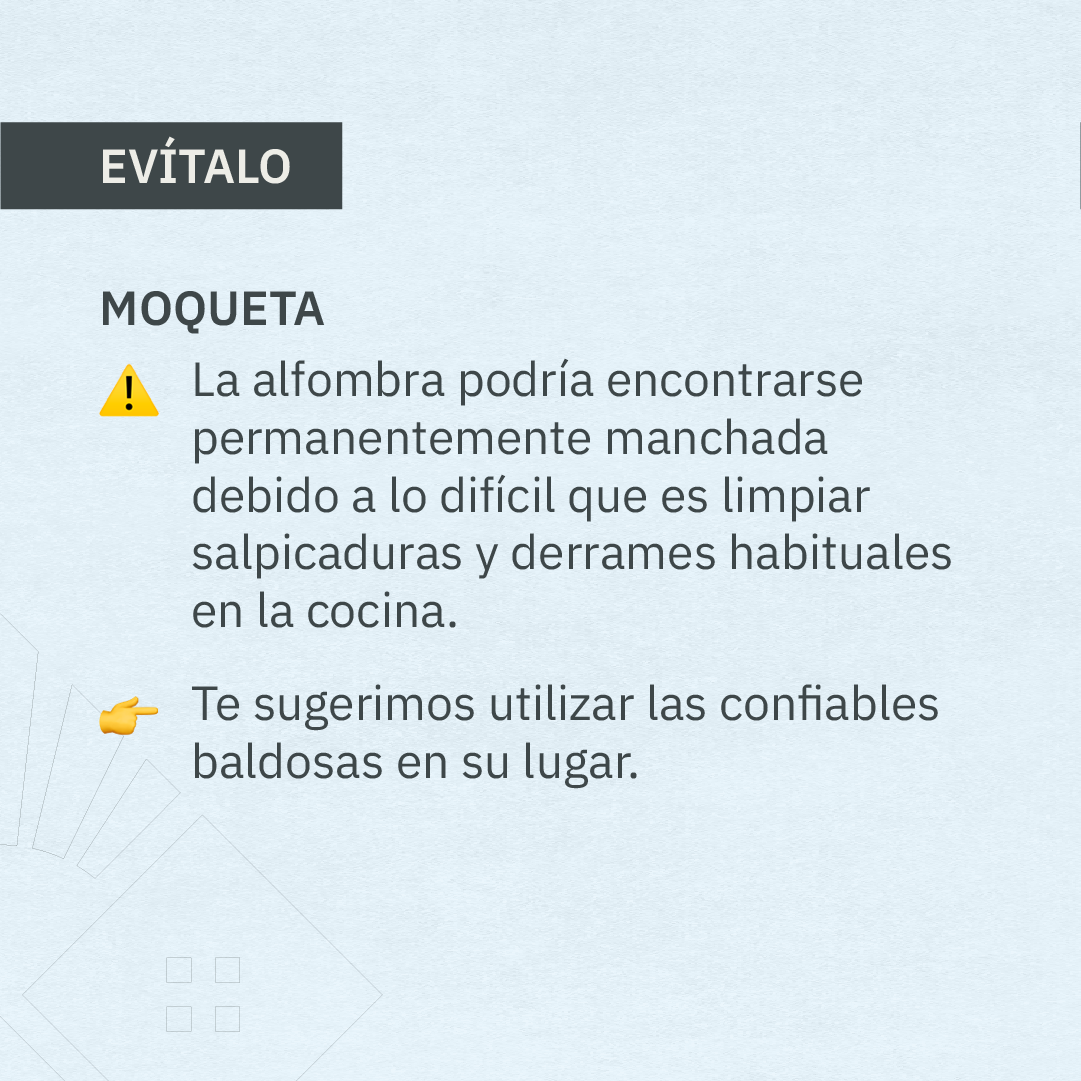 EVÍTALO

MOQUETA

⚠️ La alfombra podría encontrarse permanentemente manchada debido a lo difícil que es limpiar salpicaduras y derrames habituales en la cocina.

👉 Te sugerimos utilizar las confiables baldosas en su lugar.